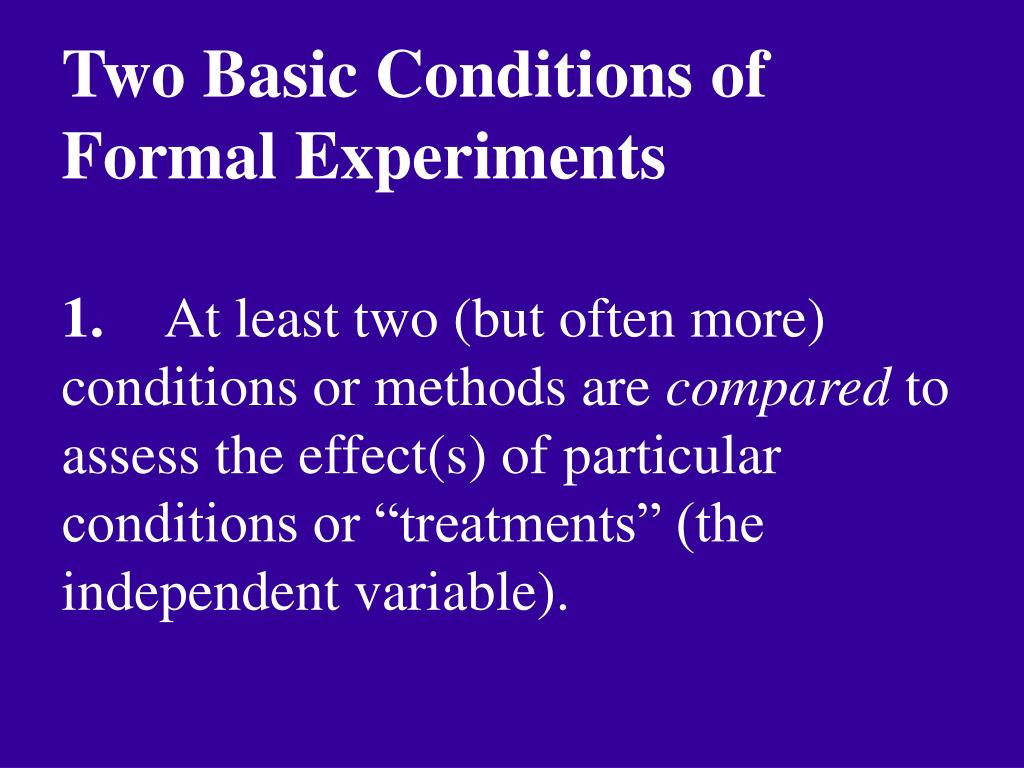 Two Basic Conditions of Formal Experiments

1. At least two (but often more) conditions or methods are compared to assess the effect(s) of particular conditions or “treatments” (the independent variable).